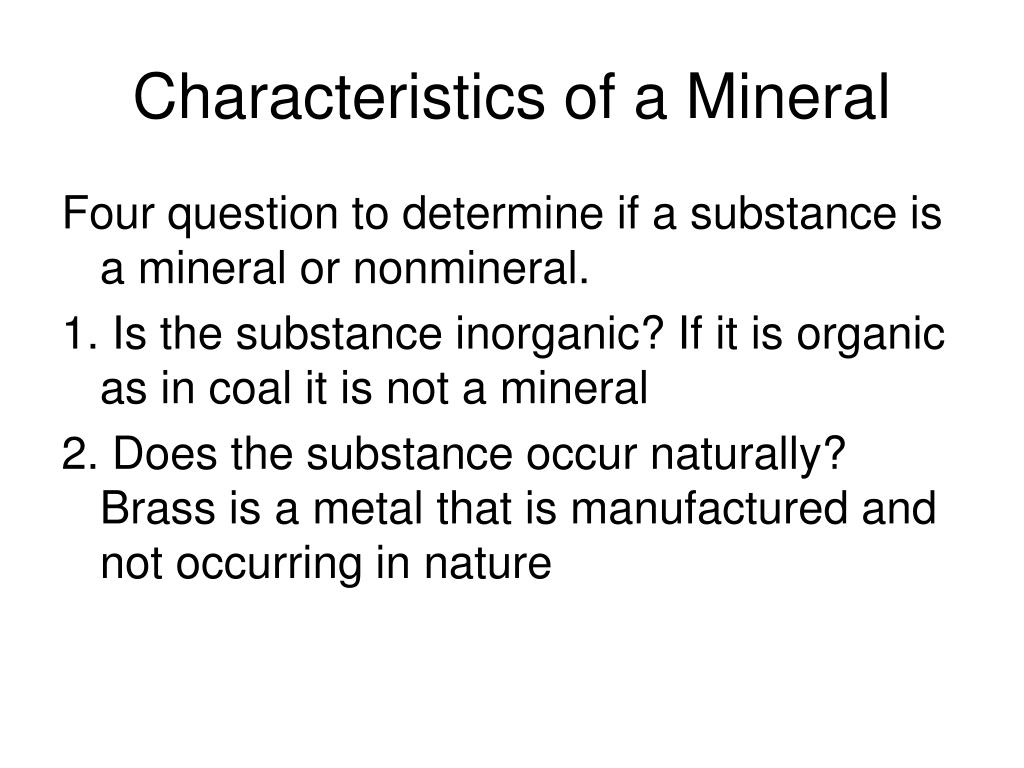 Characteristics of a Mineral

Four question to determine if a substance is a mineral or nonmineral.

1. Is the substance inorganic? If it is organic as in coal it is not a mineral

2. Does the substance occur naturally? Brass is a metal that is manufactured and not occurring in nature